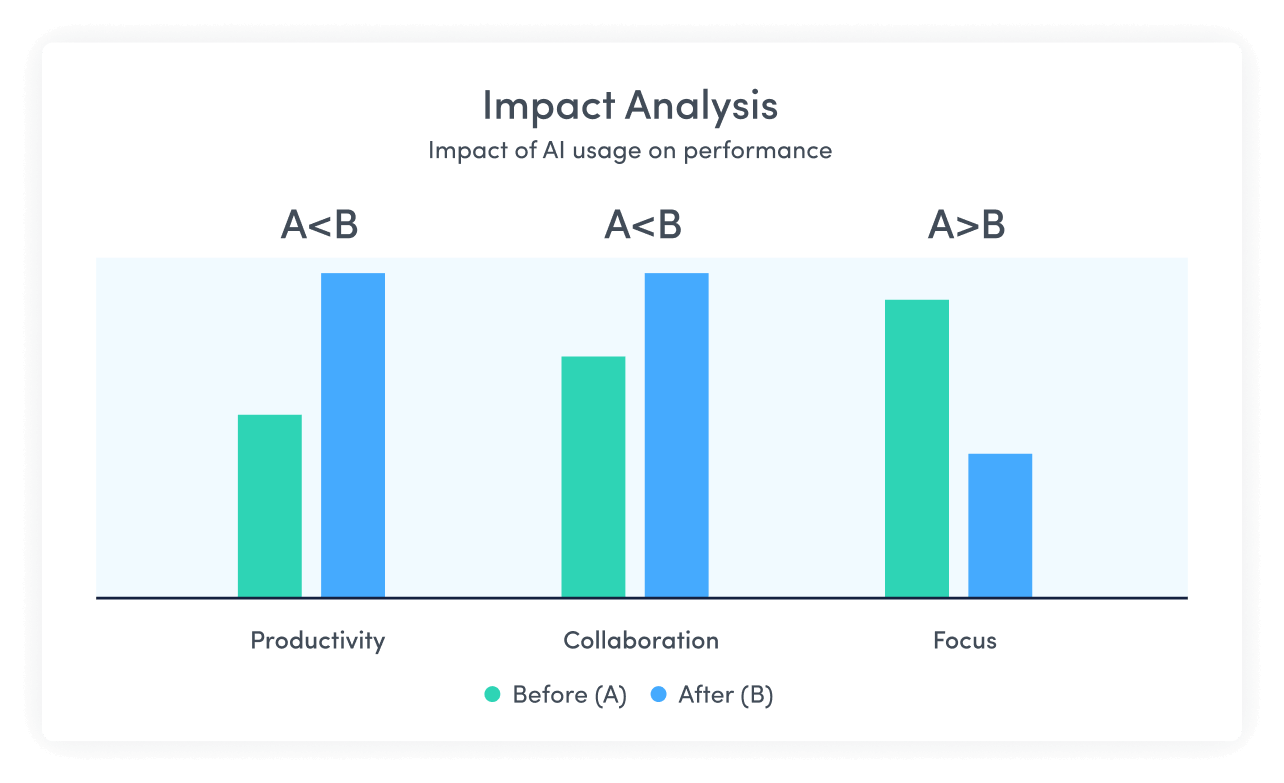 Impact Analysis
Impact of AI usage on performance

A<B
A<B
A>B

Productivity
Collaboration
Focus

Before (A)
After (B)